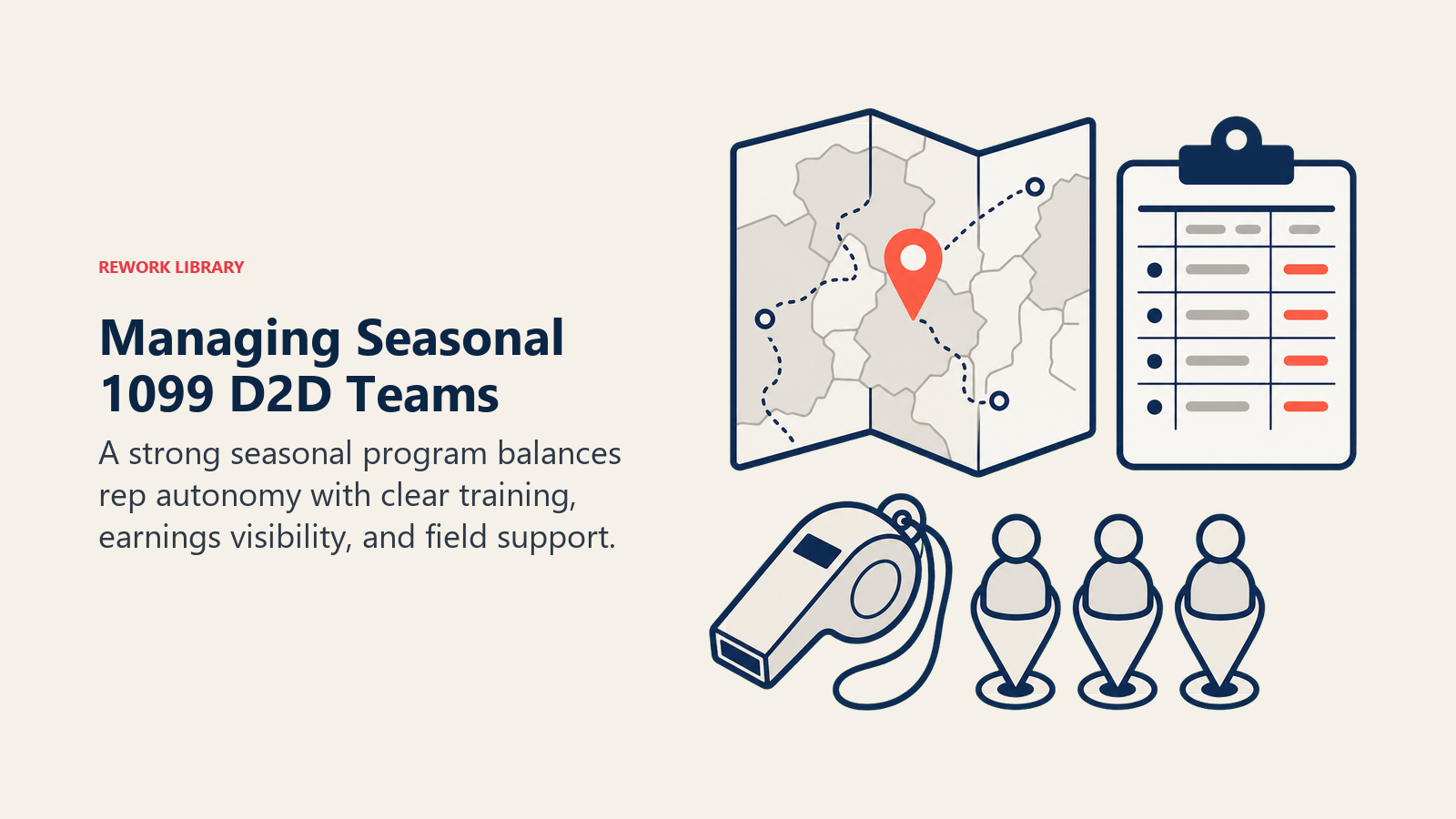 REWORK LIBRARY

Managing Seasonal 1099 D2D Teams

A strong seasonal program balances rep autonomy with clear training, earnings visibility, and field support.